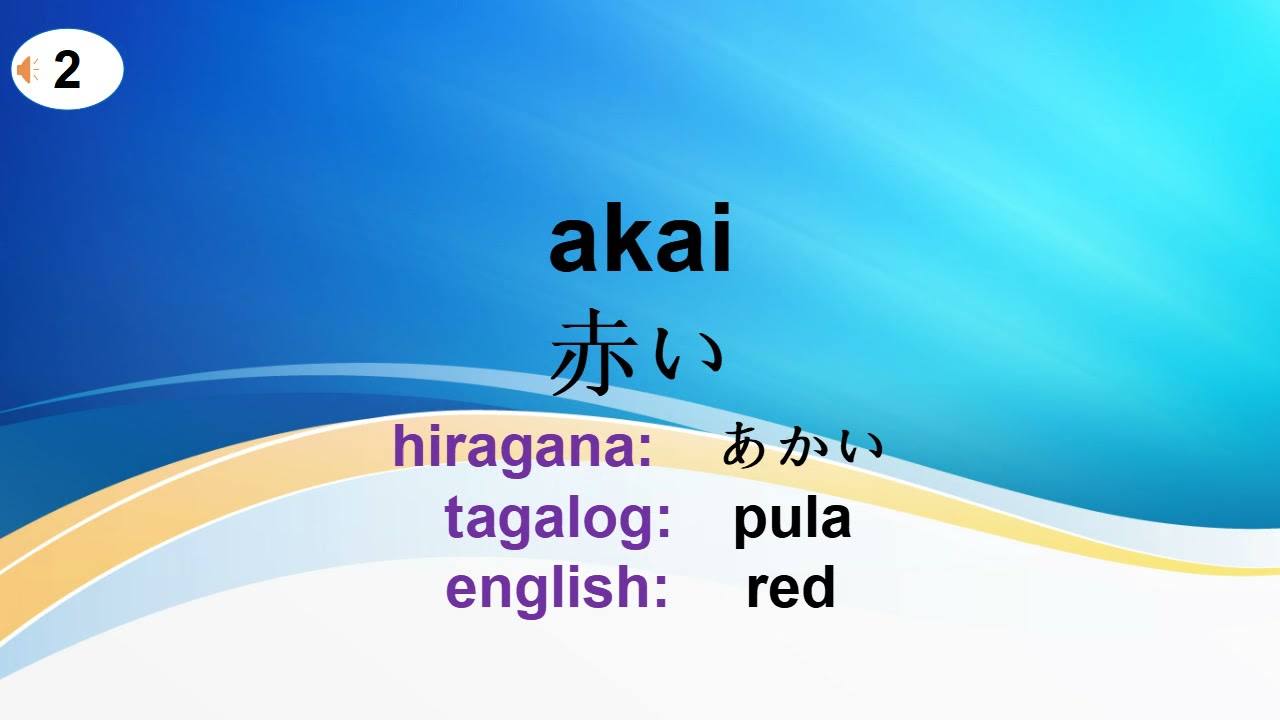 2

akai
赤い
hiragana: あかい
tagalog: pula
english: red